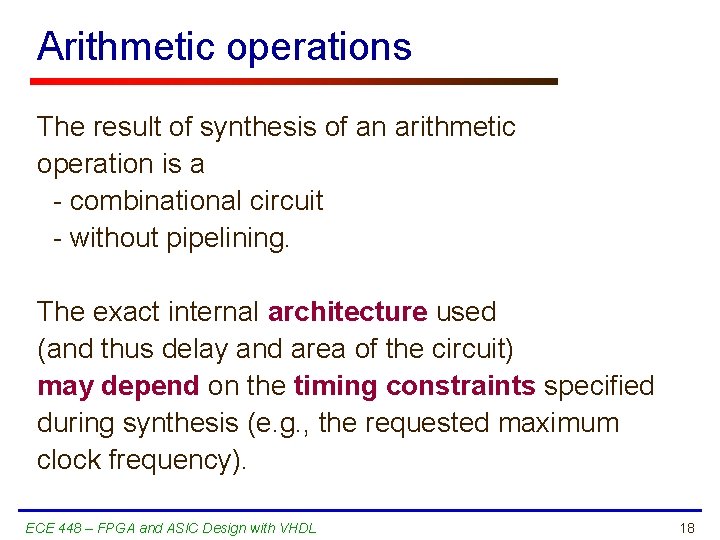 Arithmetic operations

The result of synthesis of an arithmetic operation is a
- combinational circuit
- without pipelining.

The exact internal architecture used (and thus delay and area of the circuit) may depend on the timing constraints specified during synthesis (e.g., the requested maximum clock frequency).

ECE 448 – FPGA and ASIC Design with VHDL

18